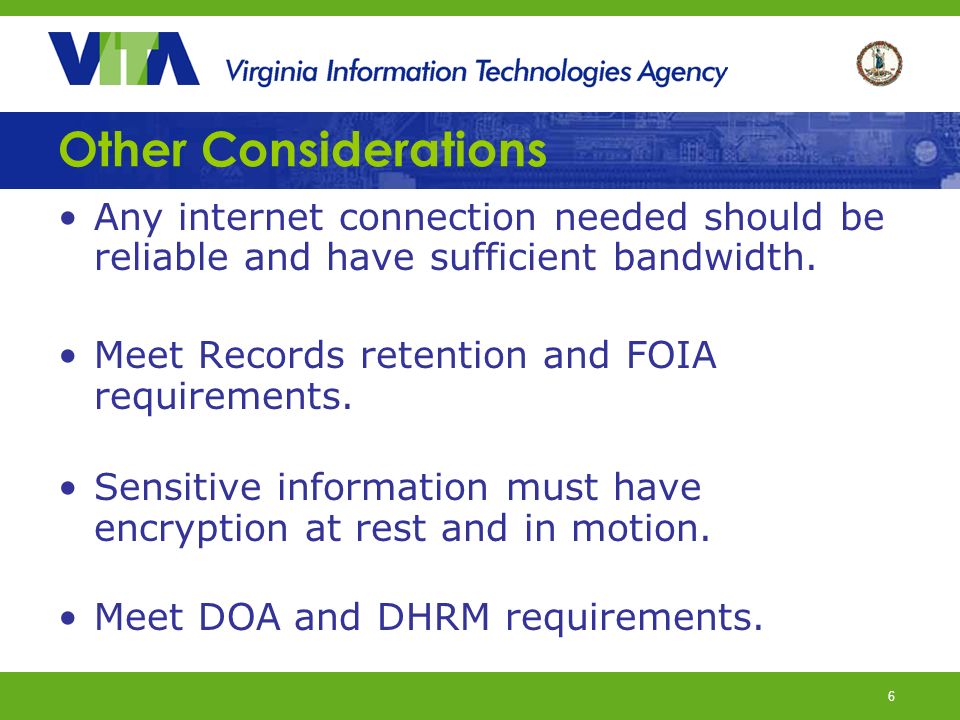 VITA Virginia Information Technologies Agency

Other Considerations

• Any internet connection needed should be reliable and have sufficient bandwidth.

• Meet Records retention and FOIA requirements.

• Sensitive information must have encryption at rest and in motion.

• Meet DOA and DHRM requirements.

6